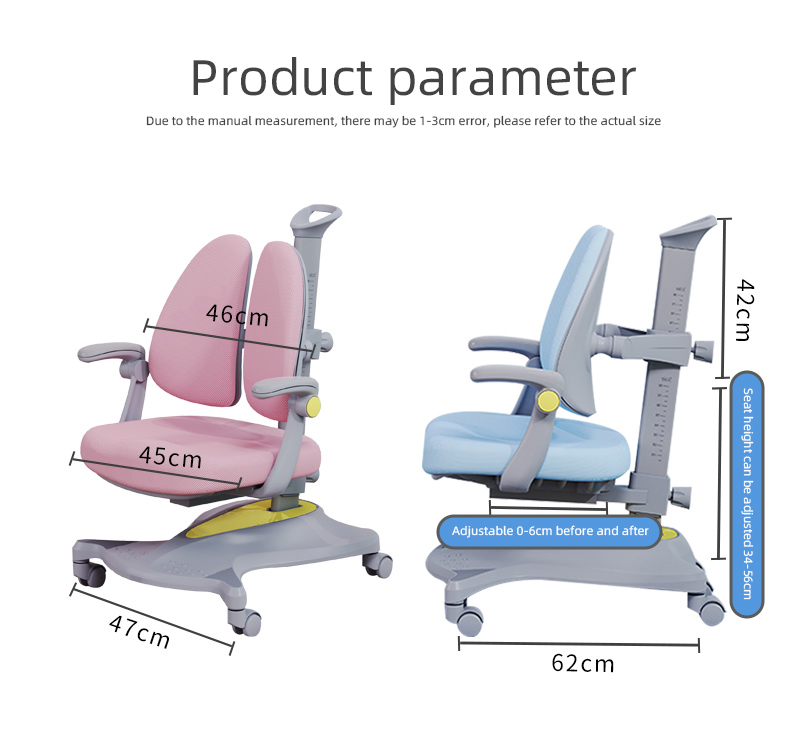 Product parameter

Due to the manual measurement, there may be 1-3cm error, please refer to the actual size

46cm

45cm

47cm

42cm

Seat height can be adjusted 34-56cm

Adjustable 0-6cm before and after

62cm